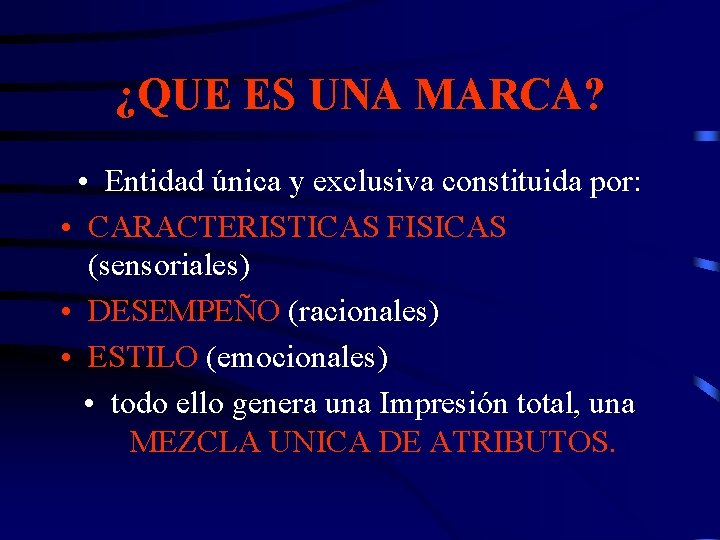 ¿QUE ES UNA MARCA?

• Entidad única y exclusiva constituida por:

• CARACTERISTICAS FISICAS (sensoriales)

• DESEMPEÑO (racionales)

• ESTILO (emocionales)

• todo ello genera una Impresión total, una MEZCLA UNICA DE ATRIBUTOS.